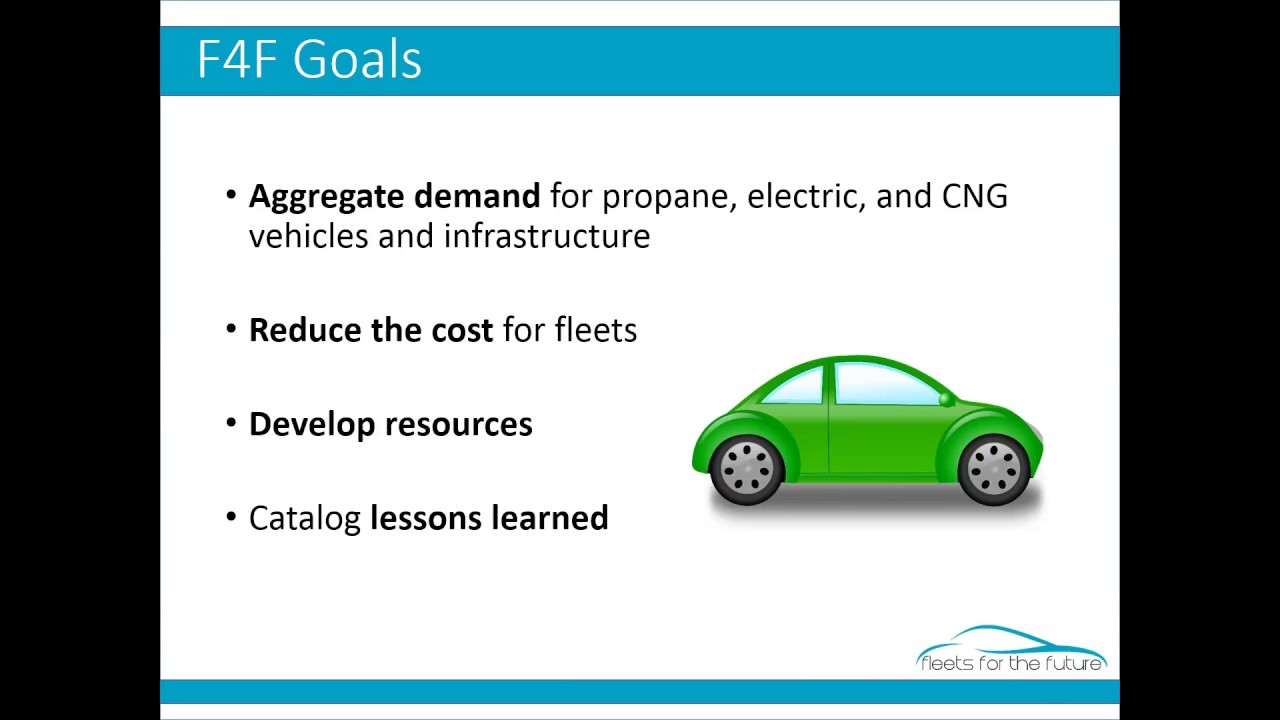 F4F Goals

• Aggregate demand for propane, electric, and CNG vehicles and infrastructure

• Reduce the cost for fleets

• Develop resources

• Catalog lessons learned

fleets for the future